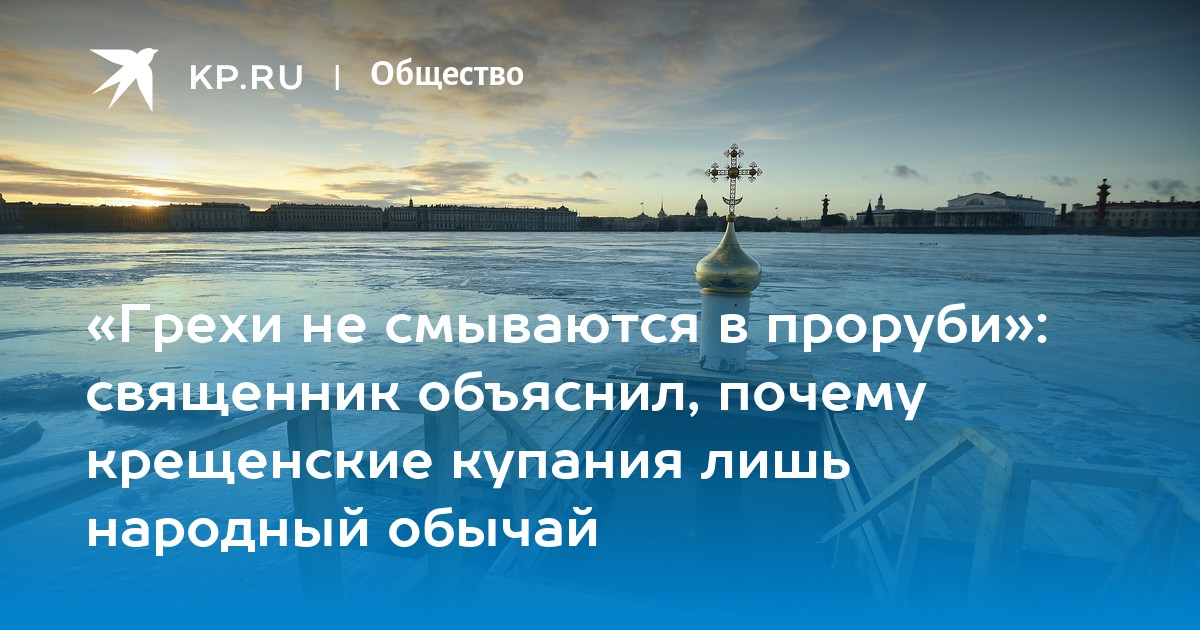 KP.RU | Общество

«Грехи не смываются в проруби»: священник объяснил, почему крещенские купания лишь народный обычай